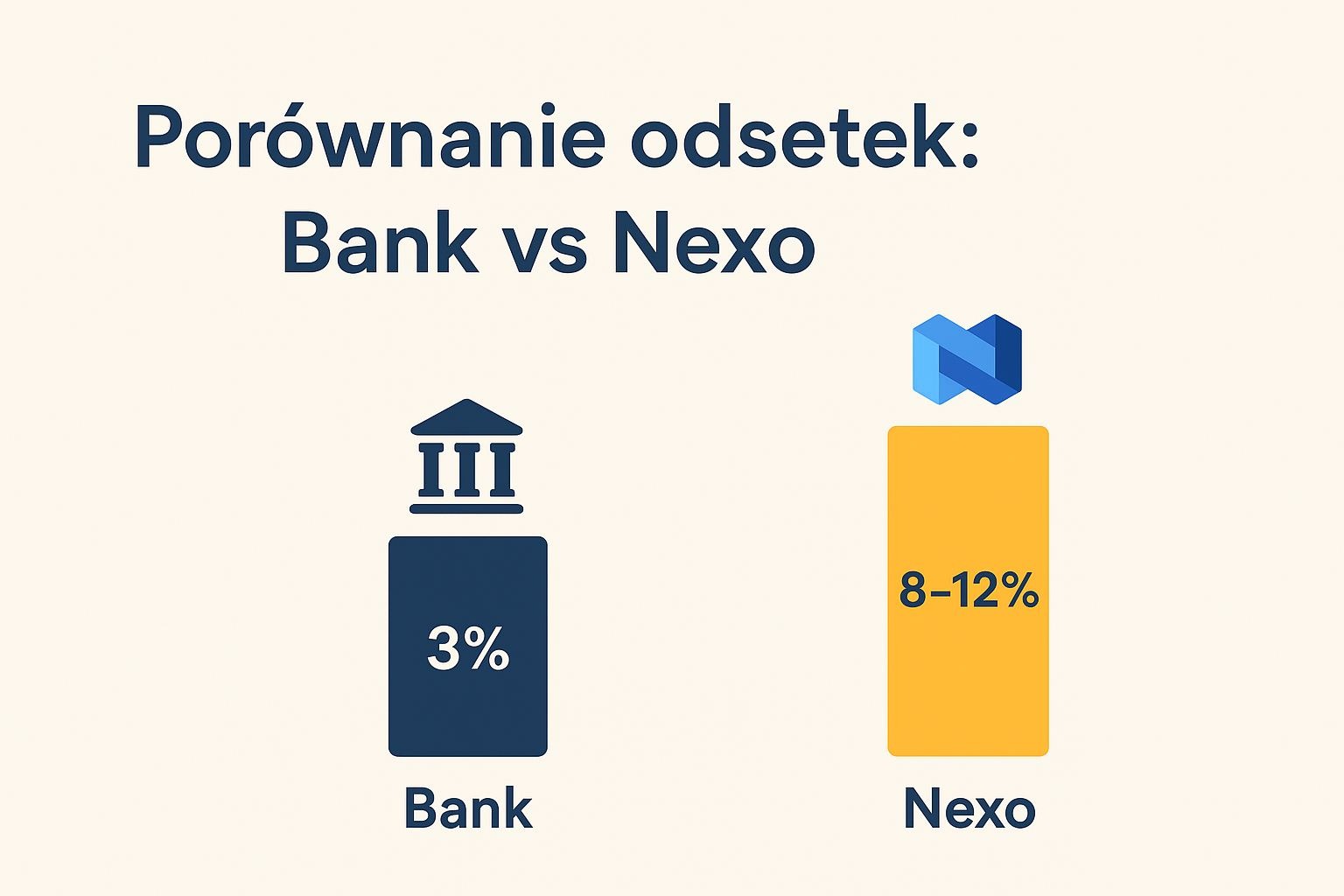 Porównanie odsetek:
Bank vs Nexo

3%

Bank

8–12%

Nexo